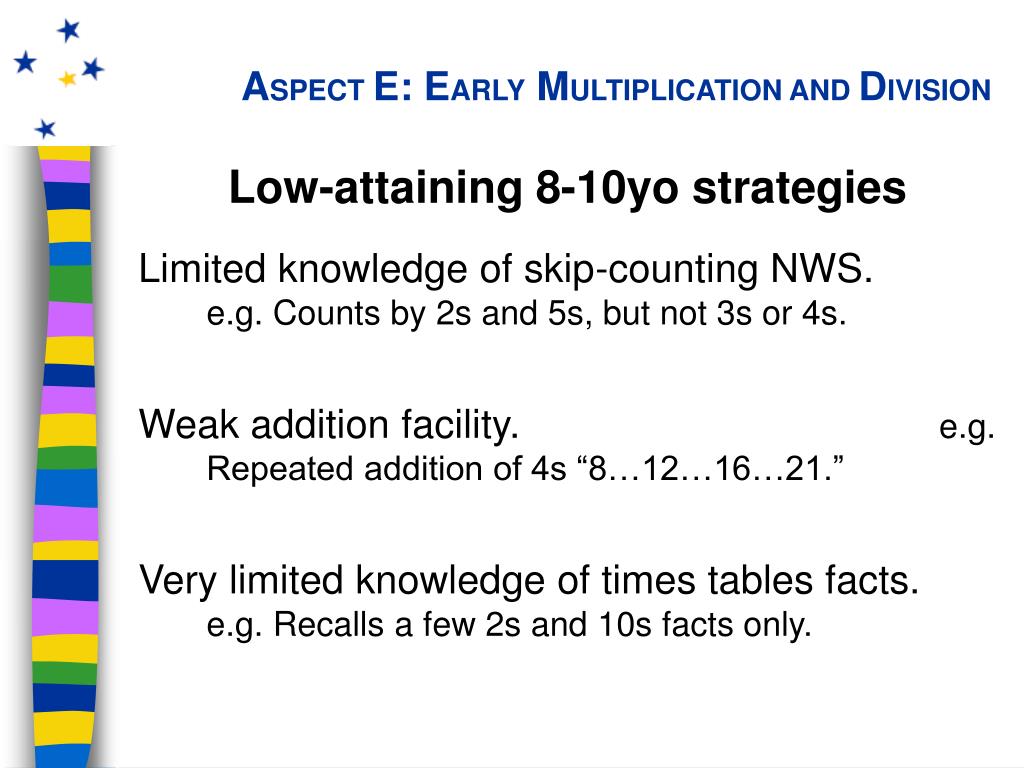 ASPECT E: EARLY MULTIPLICATION AND DIVISION

Low-attaining 8-10yo strategies

Limited knowledge of skip-counting NWS.
e.g. Counts by 2s and 5s, but not 3s or 4s.

Weak addition facility. e.g.
Repeated addition of 4s “8…12…16…21.”

Very limited knowledge of times tables facts.
e.g. Recalls a few 2s and 10s facts only.